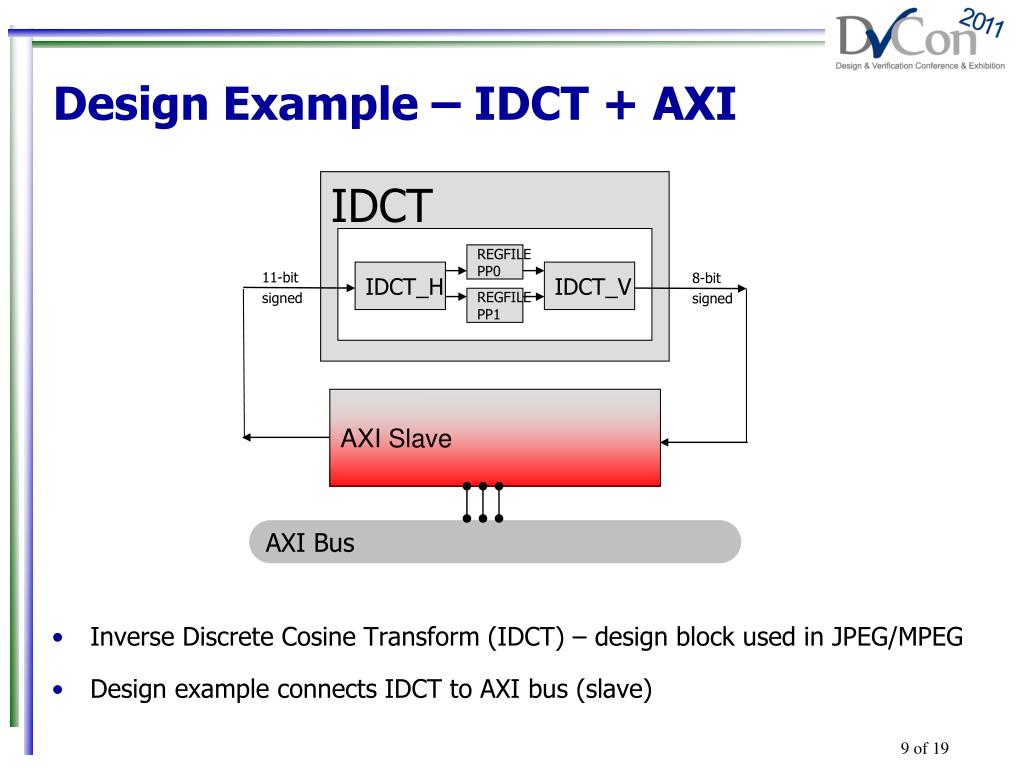 DVCon 2011
Design & Verification Conference & Exhibition

Design Example – IDCT + AXI

IDCT

11-bit signed

IDCT_H

REGFILE PP0

REGFILE PP1

IDCT_V

8-bit signed

AXI Slave

AXI Bus

• Inverse Discrete Cosine Transform (IDCT) – design block used in JPEG/MPEG

• Design example connects IDCT to AXI bus (slave)

9 of 19